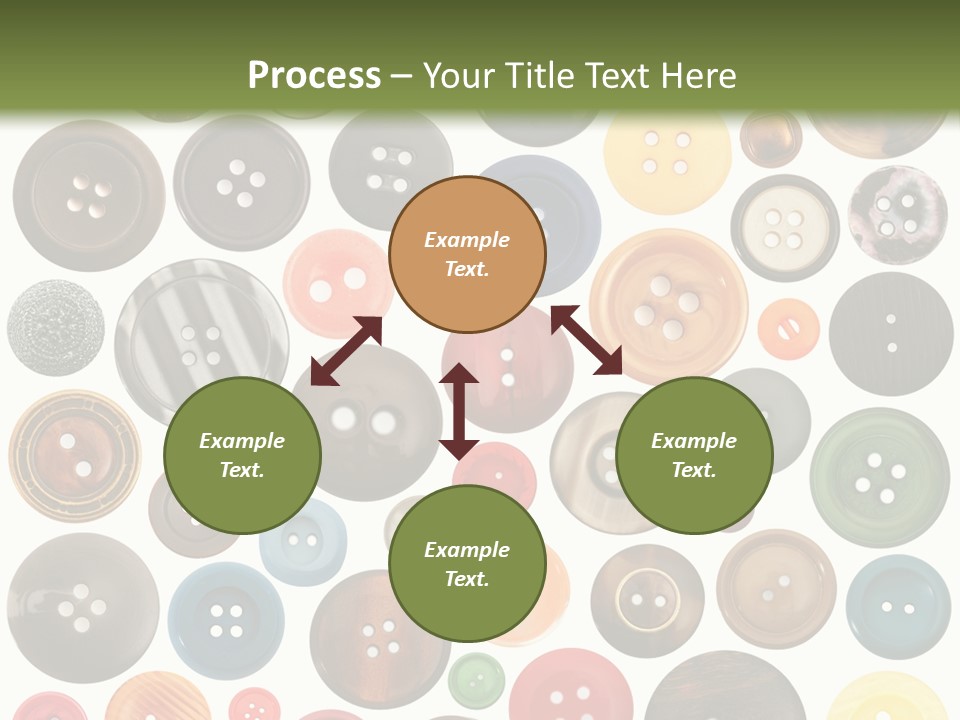 Process – Your Title Text Here

Example Text.

Example Text.

Example Text.

Example Text.